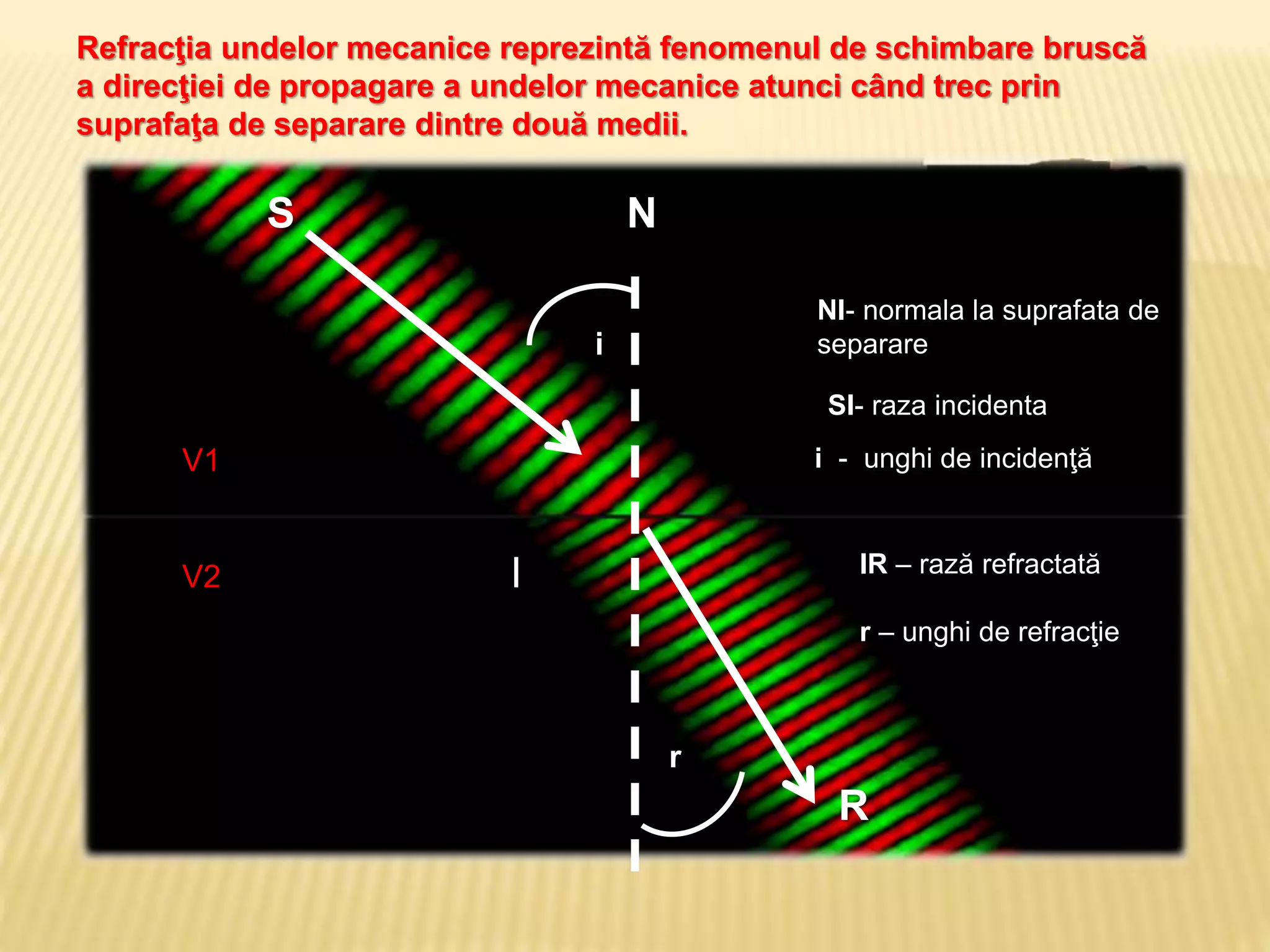 Refracţia undelor mecanice reprezintă fenomenul de schimbare bruscă a direcţiei de propagare a undelor mecanice atunci când trec prin suprafaţa de separare dintre două medii.

S

N

i

NI- normala la suprafata de separare

SI- raza incidenta

V1

i - unghi de incidenţă

V2

I

IR – rază refractată

r – unghi de refracţie

r

R